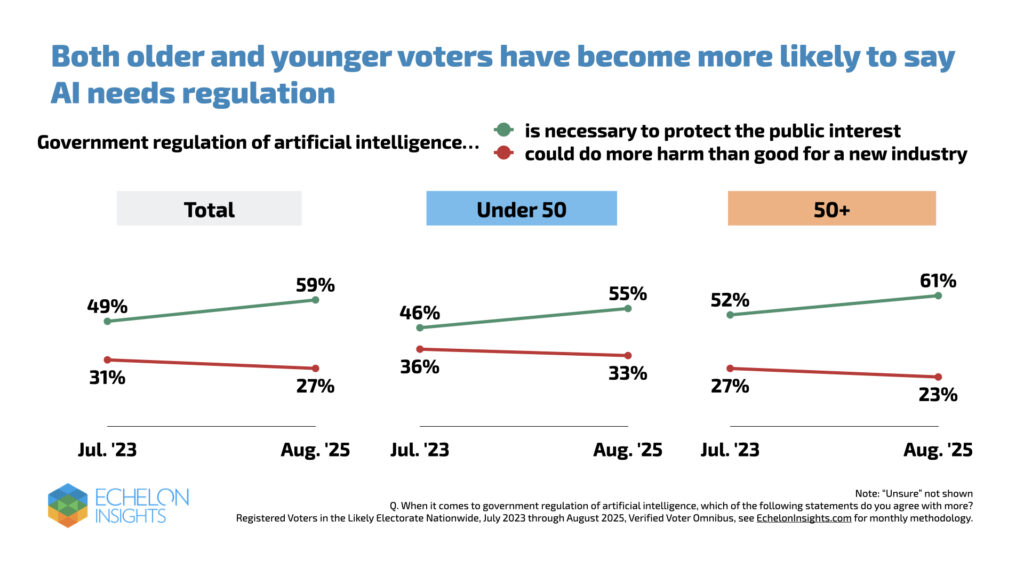 Both older and younger voters have become more likely to say AI needs regulation

Government regulation of artificial intelligence...
is necessary to protect the public interest
could do more harm than good for a new industry

Total
49%
59%
31%
27%
Jul. '23
Aug. '25

Under 50
46%
55%
36%
33%
Jul. '23
Aug. '25

50+
52%
61%
27%
23%
Jul. '23
Aug. '25

ECHELON INSIGHTS

Note: "Unsure" not shown
Q. When it comes to government regulation of artificial intelligence, which of the following statements do you agree with more?
Registered Voters in the Likely Electorate Nationwide, July 2023 through August 2025, Verified Voter Omnibus, see EchelonInsights.com for monthly methodology.